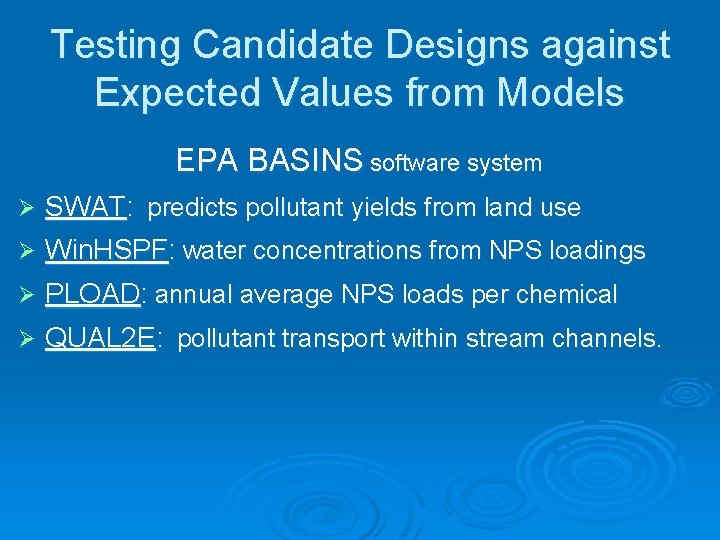 Testing Candidate Designs against Expected Values from Models

EPA BASINS software system

➢ SWAT: predicts pollutant yields from land use

➢ WinHSPF: water concentrations from NPS loadings

➢ PLOAD: annual average NPS loads per chemical

➢ QUAL2E: pollutant transport within stream channels.